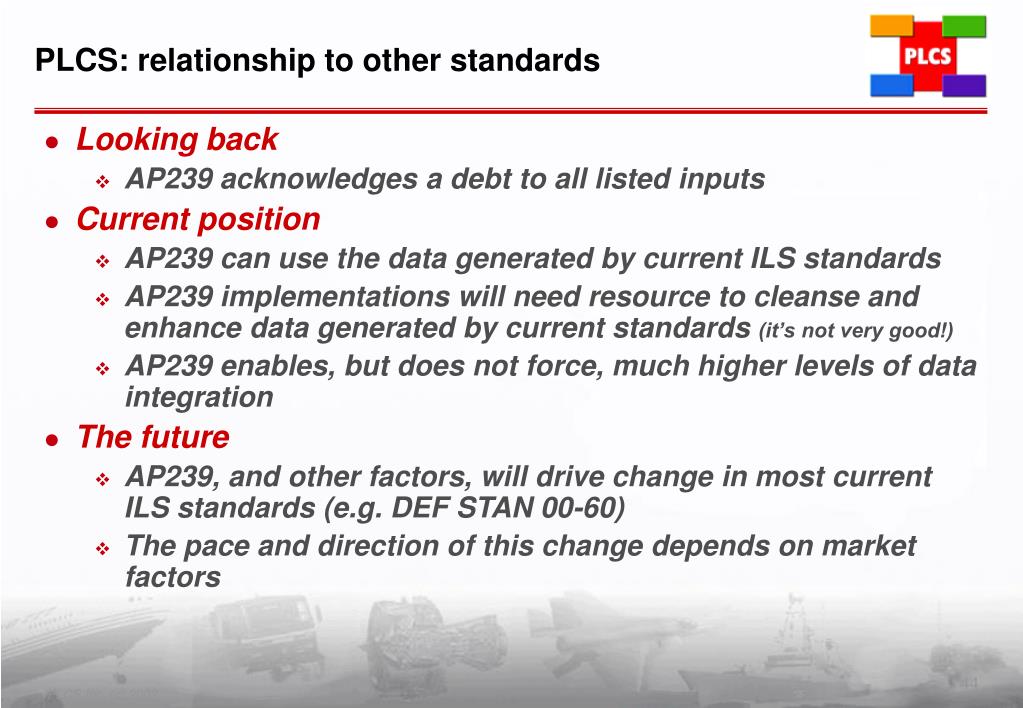 PLCS: relationship to other standards

PLCS

- Looking back
  - AP239 acknowledges a debt to all listed inputs
- Current position
  - AP239 can use the data generated by current ILS standards
  - AP239 implementations will need resource to cleanse and enhance data generated by current standards (it's not very good!)
  - AP239 enables, but does not force, much higher levels of data integration
- The future
  - AP239, and other factors, will drive change in most current ILS standards (e.g. DEF STAN 00-60)
  - The pace and direction of this change depends on market factors